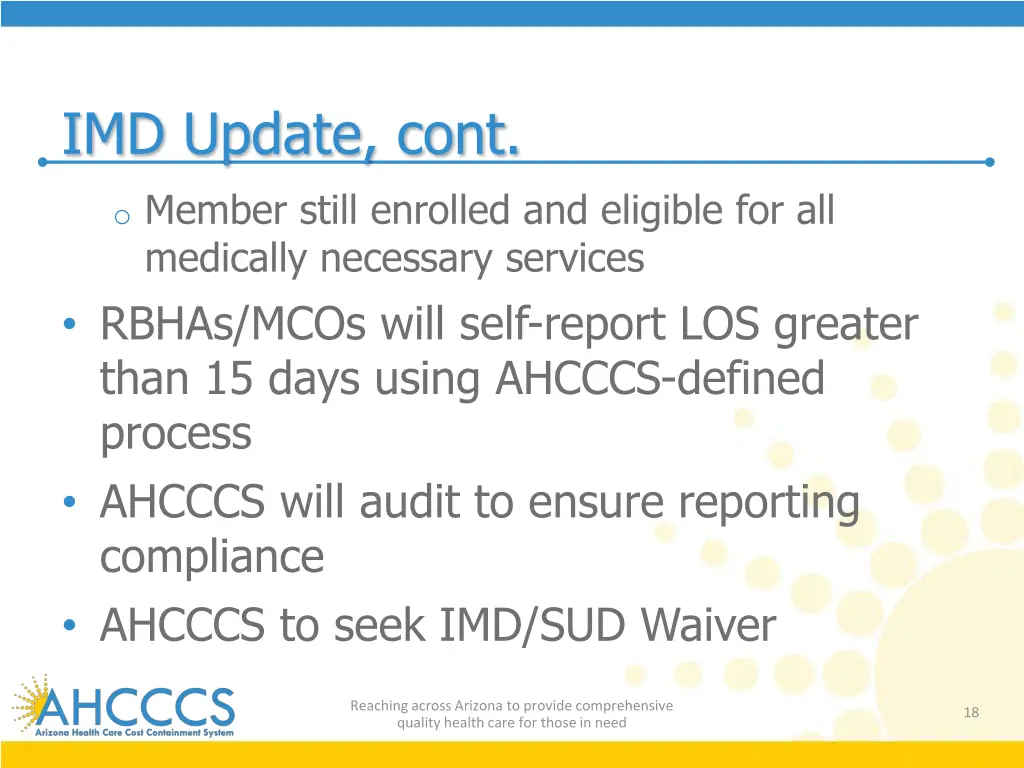 IMD Update, cont.

o Member still enrolled and eligible for all medically necessary services

• RBHAs/MCOs will self-report LOS greater than 15 days using AHCCCS-defined process

• AHCCCS will audit to ensure reporting compliance

• AHCCCS to seek IMD/SUD Waiver

AHCCCS
Arizona Health Care Cost Containment System

Reaching across Arizona to provide comprehensive quality health care for those in need

18